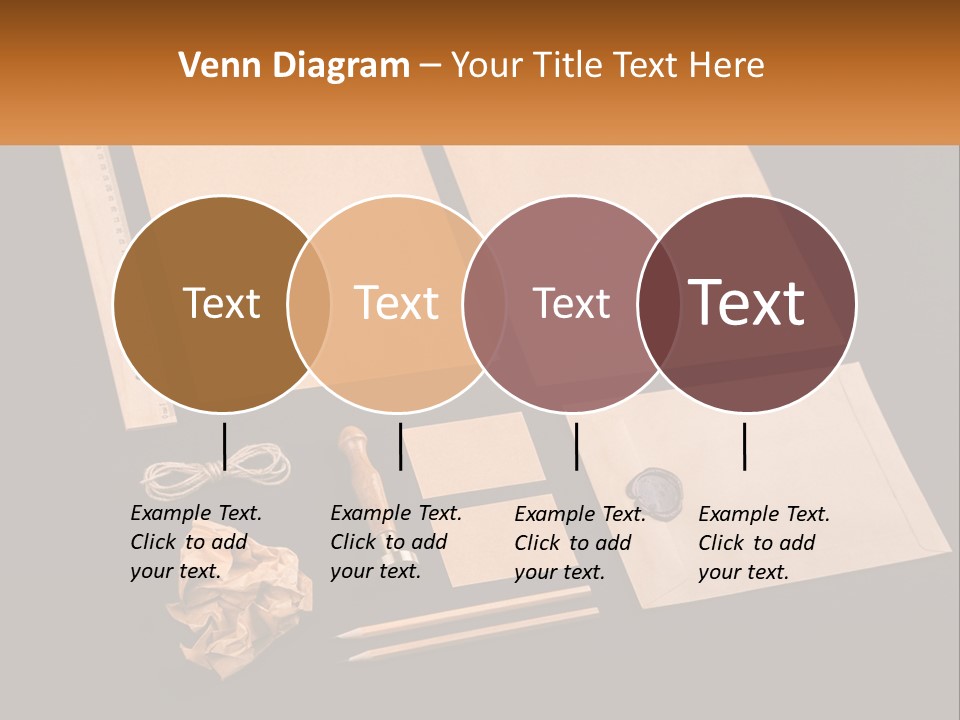 Venn Diagram – Your Title Text Here

Text

Text

Text

Text

Example Text. Click to add your text.

Example Text. Click to add your text.

Example Text. Click to add your text.

Example Text. Click to add your text.